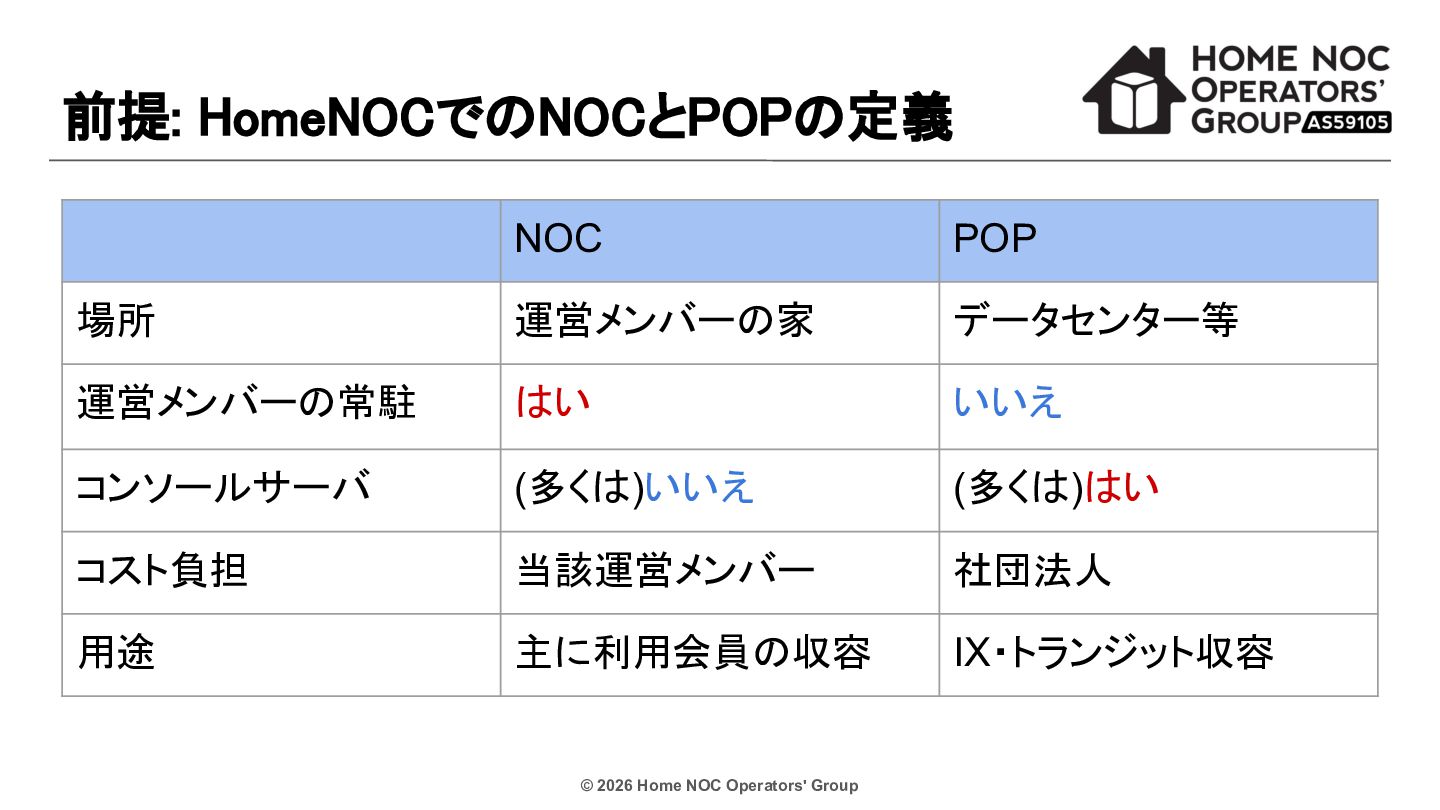 前提: HomeNOCでのNOCとPOPの定義

HOME NOC OPERATORS' GROUP AS59105

| | NOC | POP |
|---|---|---|
| 場所 | 運営メンバーの家 | データセンター等 |
| 運営メンバーの常駐 | はい | いいえ |
| コンソールサーバ | (多くは)いいえ | (多くは)はい |
| コスト負担 | 当該運営メンバー | 社団法人 |
| 用途 | 主に利用会員の収容 | IX・トランジット収容 |

© 2026 Home NOC Operators' Group